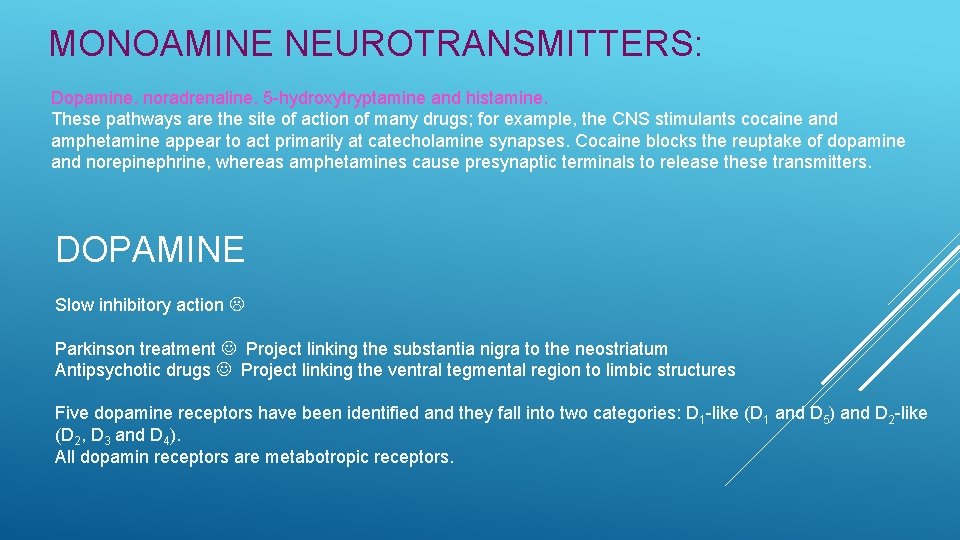 MONOAMINE NEUROTRANSMITTERS:

Dopamine, noradrenaline, 5-hydroxytryptamine and histamine.
These pathways are the site of action of many drugs; for example, the CNS stimulants cocaine and amphetamine appear to act primarily at catecholamine synapses. Cocaine blocks the reuptake of dopamine and norepinephrine, whereas amphetamines cause presynaptic terminals to release these transmitters.

DOPAMINE

Slow inhibitory action ☹

Parkinson treatment ☺ Project linking the substantia nigra to the neostriatum
Antipsychotic drugs ☺ Project linking the ventral tegmental region to limbic structures

Five dopamine receptors have been identified and they fall into two categories: $D_1$-like ($D_1$ and $D_5$) and $D_2$-like ($D_2$, $D_3$ and $D_4$).
All dopamin receptors are metabotropic receptors.